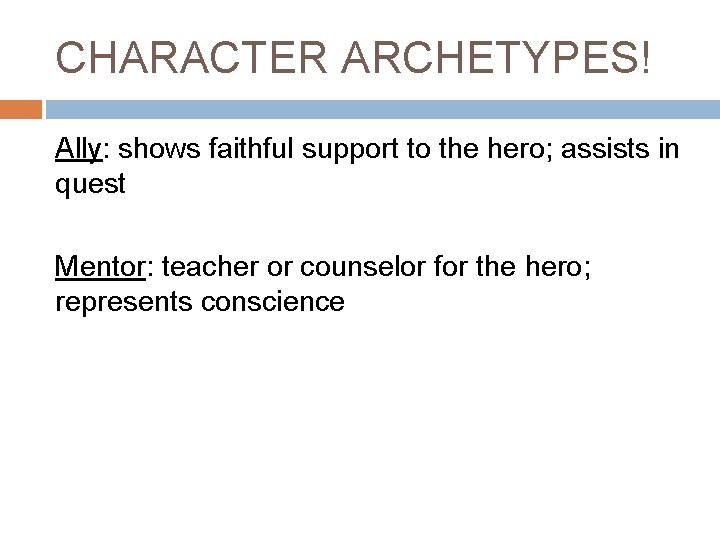 CHARACTER ARCHETYPES!

Ally: shows faithful support to the hero; assists in quest

Mentor: teacher or counselor for the hero; represents conscience